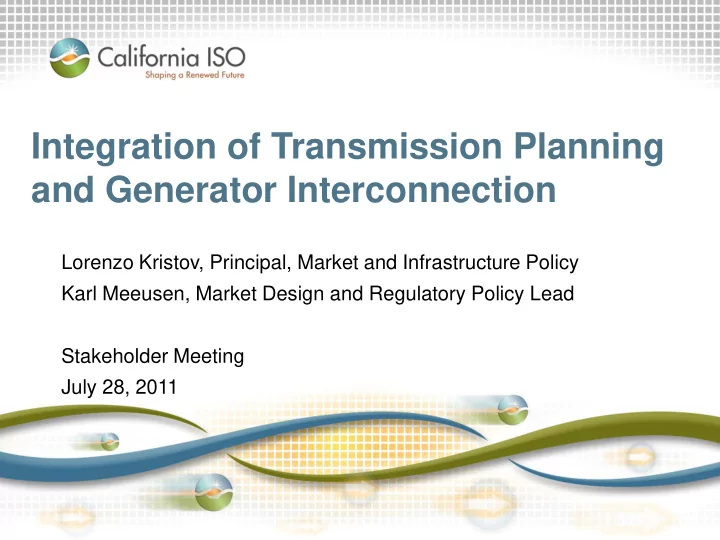 California ISO
Shaping a Renewed Future

Integration of Transmission Planning and Generator Interconnection

Lorenzo Kristov, Principal, Market and Infrastructure Policy
Karl Meeusen, Market Design and Regulatory Policy Lead

Stakeholder Meeting
July 28, 2011